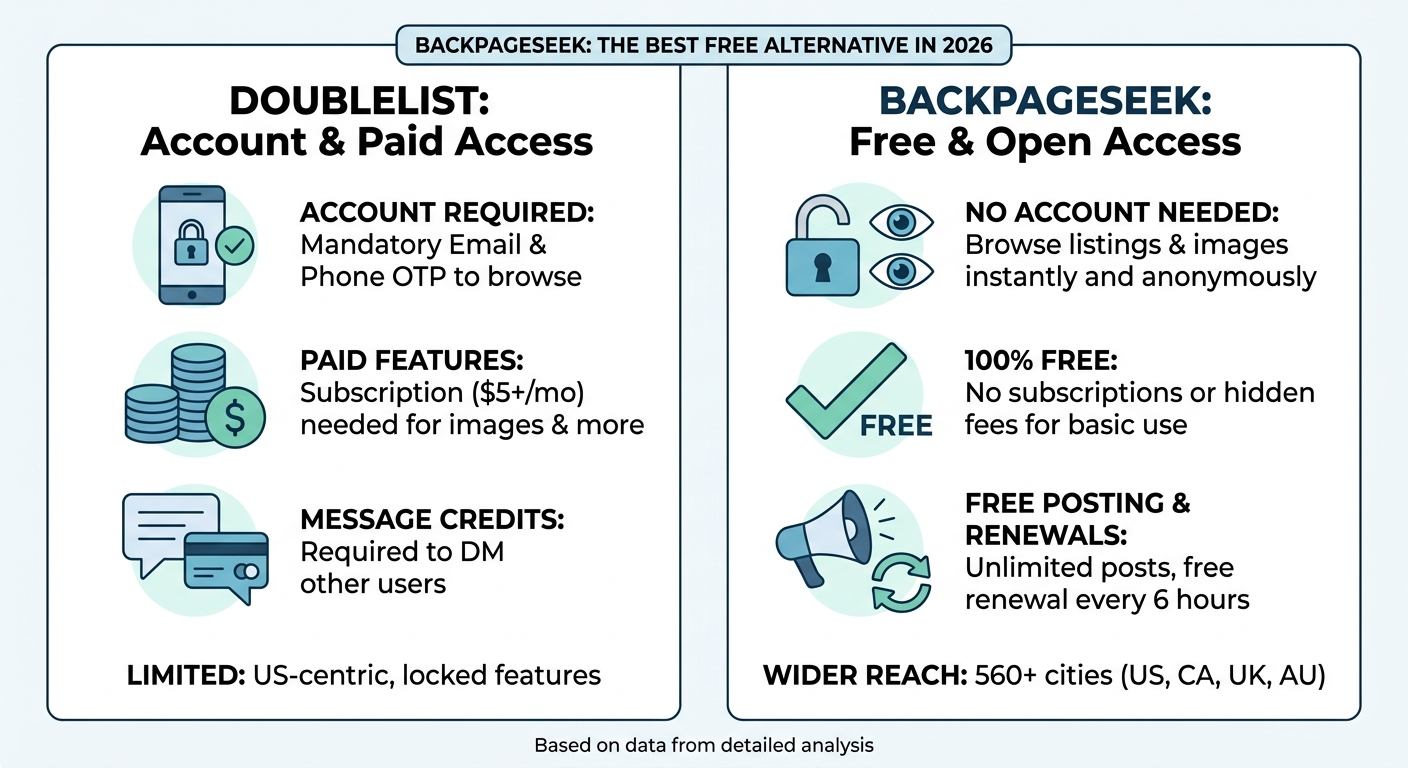 BACKPAGESEEK: THE BEST FREE ALTERNATIVE IN 2026

DOUBLELIST:
Account & Paid Access

ACCOUNT REQUIRED:
Mandatory Email & Phone OTP to browse

PAID FEATURES:
Subscription ($5+/mo) needed for images & more

MESSAGE CREDITS:
Required to DM other users

LIMITED: US-centric, locked features

BACKPAGESEEK:
Free & Open Access

NO ACCOUNT NEEDED:
Browse listings & images instantly and anonymously

FREE

100% FREE:
No subscriptions or hidden fees for basic use

FREE POSTING & RENEWALS:
Unlimited posts, free renewal every 6 hours

WIDER REACH: 560+ cities (US, CA, UK, AU)

Based on data from detailed analysis